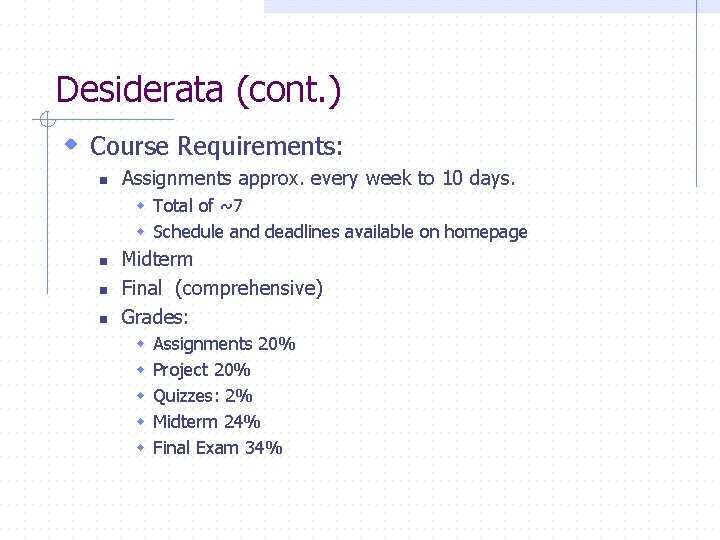 Desiderata (cont.)

Course Requirements:

Assignments approx. every week to 10 days.

Total of ~7

Schedule and deadlines available on homepage

Midterm

Final (comprehensive)

Grades:

Assignments 20%

Project 20%

Quizzes: 2%

Midterm 24%

Final Exam 34%